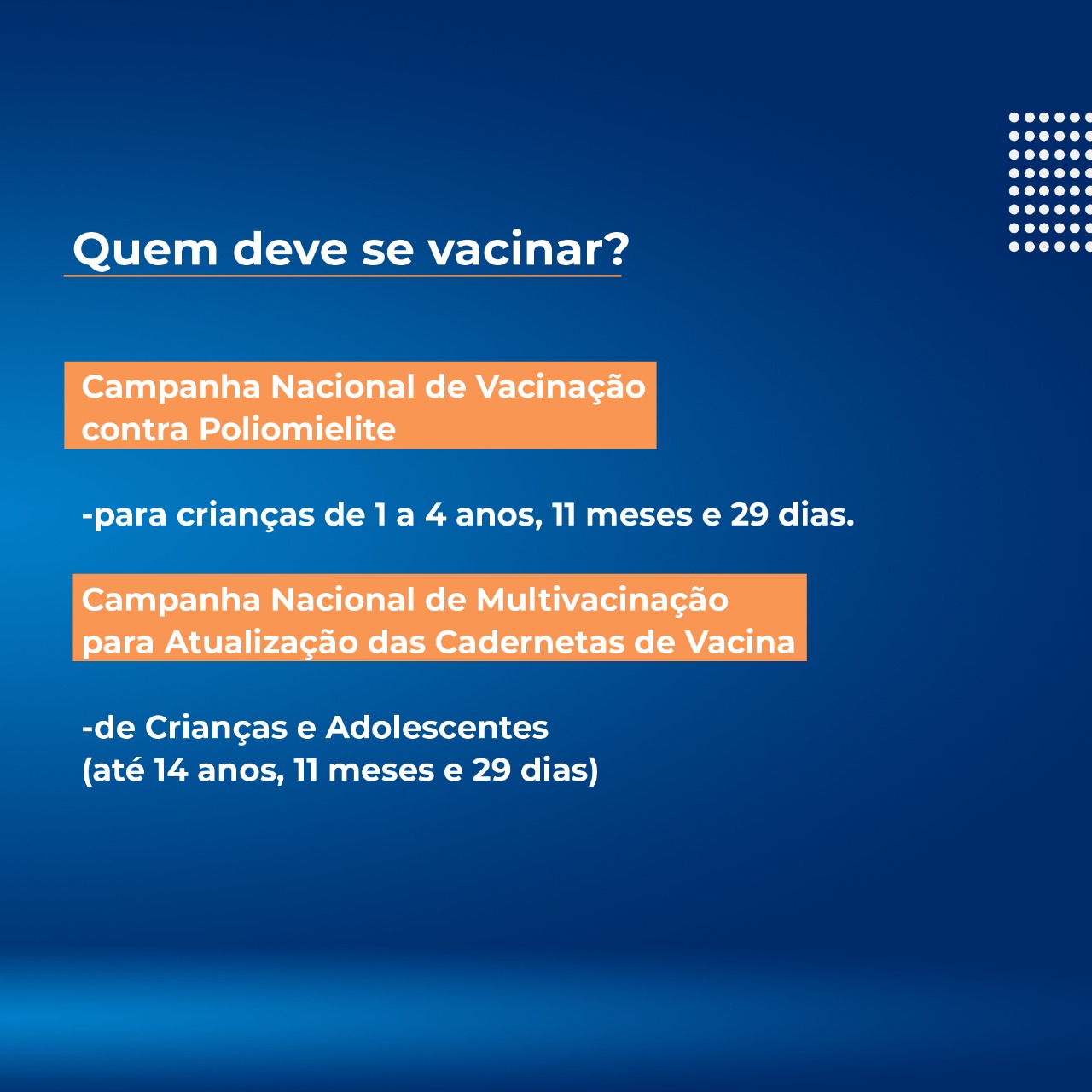 Quem deve se vacinar?

Campanha Nacional de Vacinação contra Poliomielite

-para crianças de 1 a 4 anos, 11 meses e 29 dias.

Campanha Nacional de Multivacinação para Atualização das Cadernetas de Vacina

-de Crianças e Adolescentes
(até 14 anos, 11 meses e 29 dias)